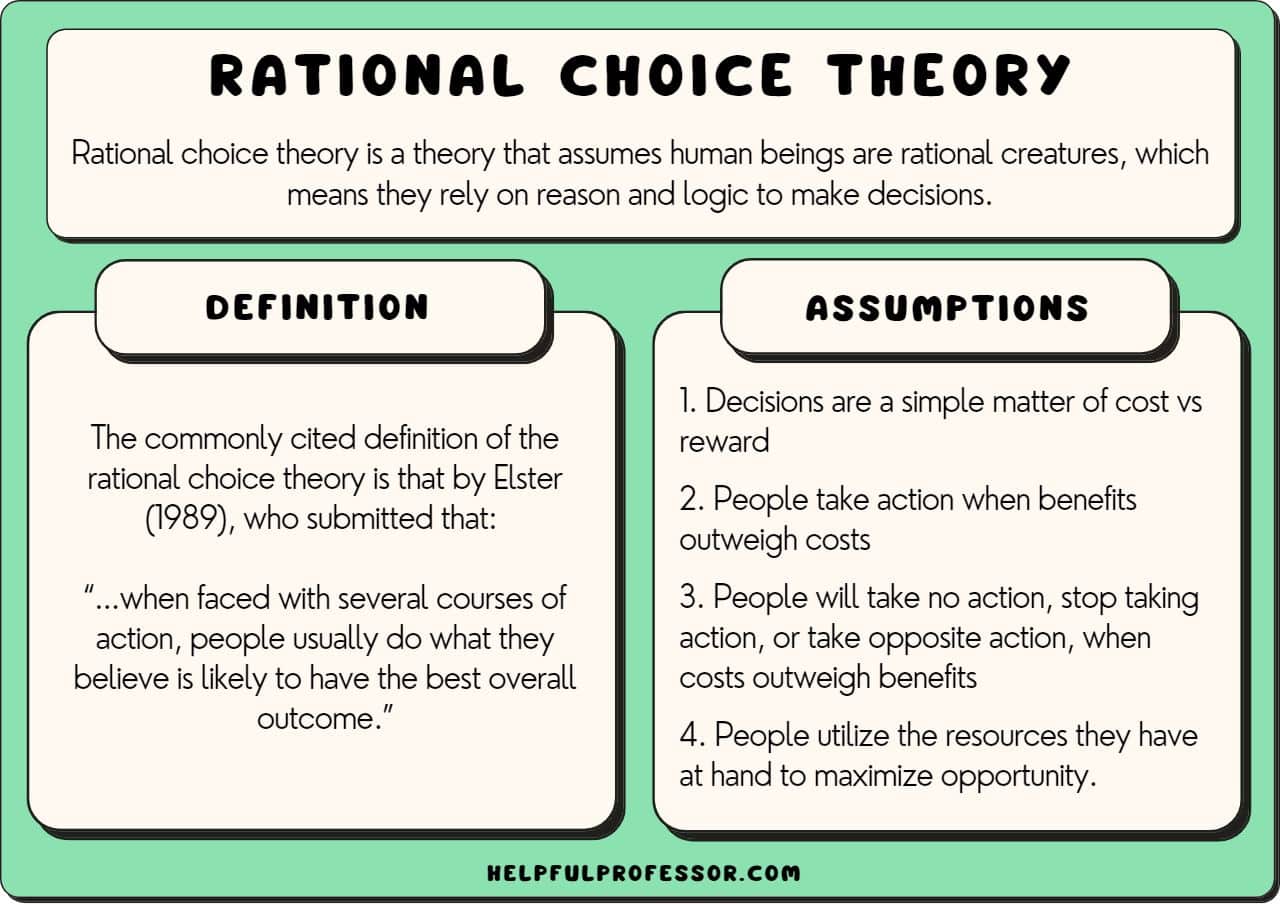 RATIONAL CHOICE THEORY

Rational choice theory is a theory that assumes human beings are rational creatures, which means they rely on reason and logic to make decisions.

DEFINITION

The commonly cited definition of the rational choice theory is that by Elster (1989), who submitted that:

"...when faced with several courses of action, people usually do what they believe is likely to have the best overall outcome."

ASSUMPTIONS

1. Decisions are a simple matter of cost vs reward

2. People take action when benefits outweigh costs

3. People will take no action, stop taking action, or take opposite action, when costs outweigh benefits

4. People utilize the resources they have at hand to maximize opportunity.

HELPFULPROFESSOR.COM